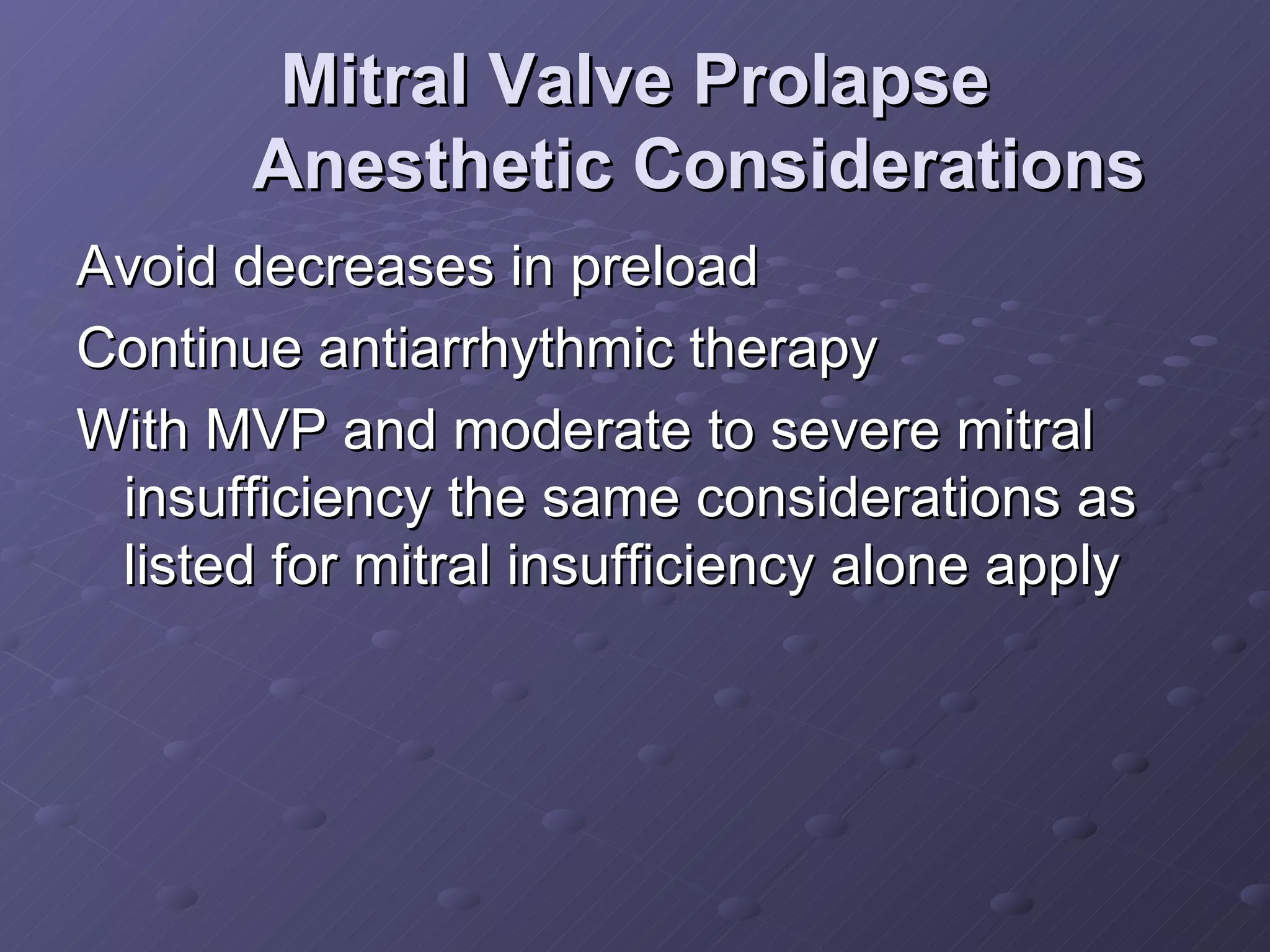 Mitral Valve Prolapse
Anesthetic Considerations

Avoid decreases in preload

Continue antiarrhythmic therapy

With MVP and moderate to severe mitral insufficiency the same considerations as listed for mitral insufficiency alone apply